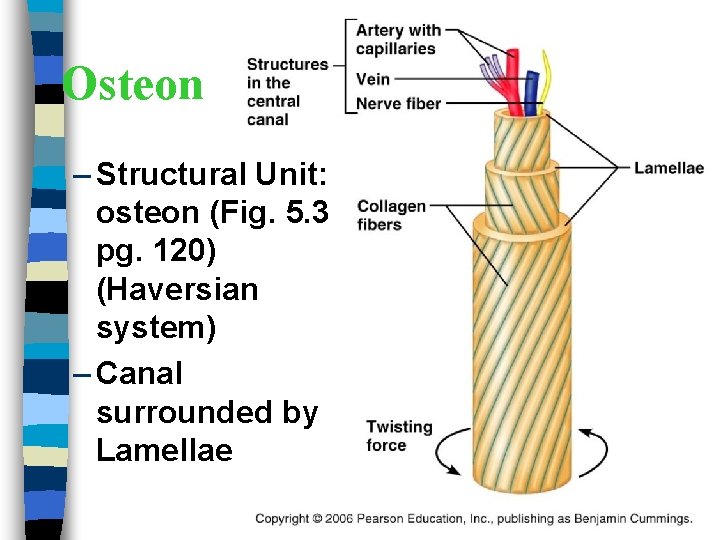 Osteon

– Structural Unit: osteon (Fig. 5.3 pg. 120) (Haversian system)

– Canal surrounded by Lamellae

Structures in the central canal

Artery with capillaries

Vein

Nerve fiber

Lamellae

Collagen fibers

Twisting force

Copyright © 2006 Pearson Education, Inc., publishing as Benjamin Cummings.